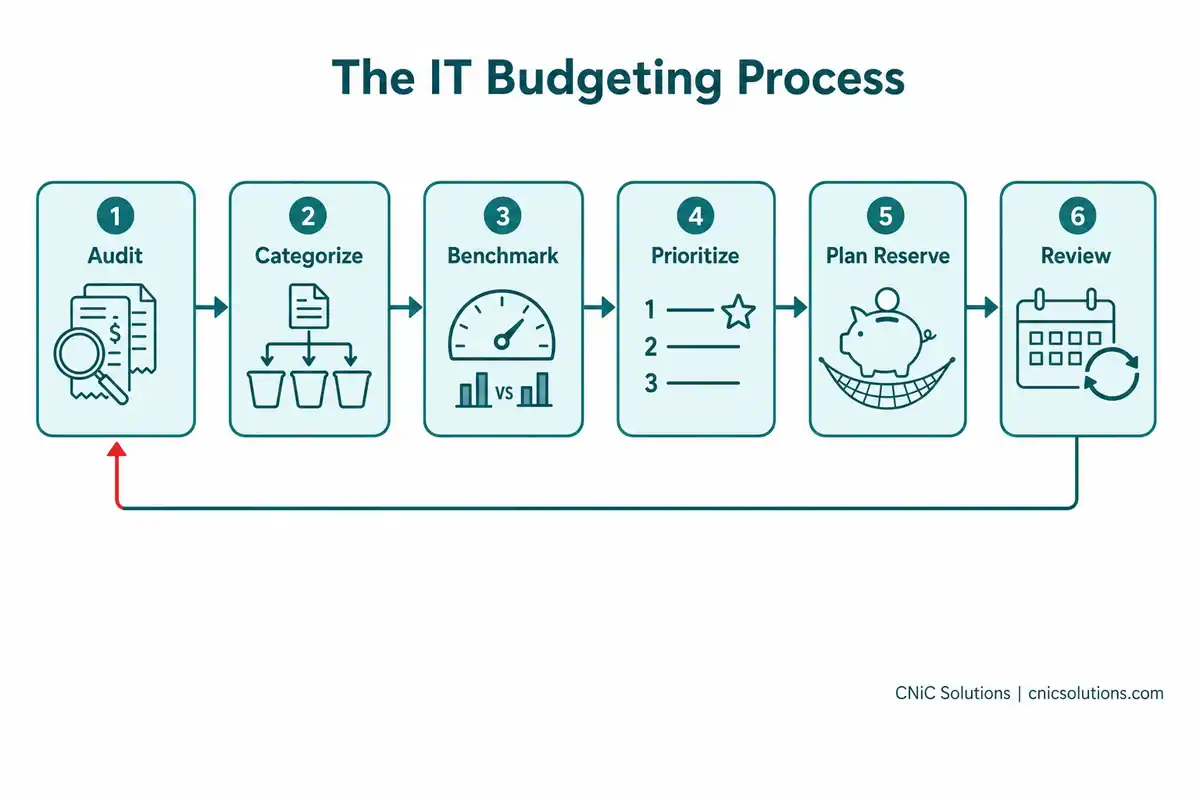 The IT Budgeting Process

1
Audit
$

2
Categorize

3
Benchmark
VS

4
Prioritize
1
2
3

5
Plan Reserve

6
Review

CNiC Solutions | cnicsolutions.com